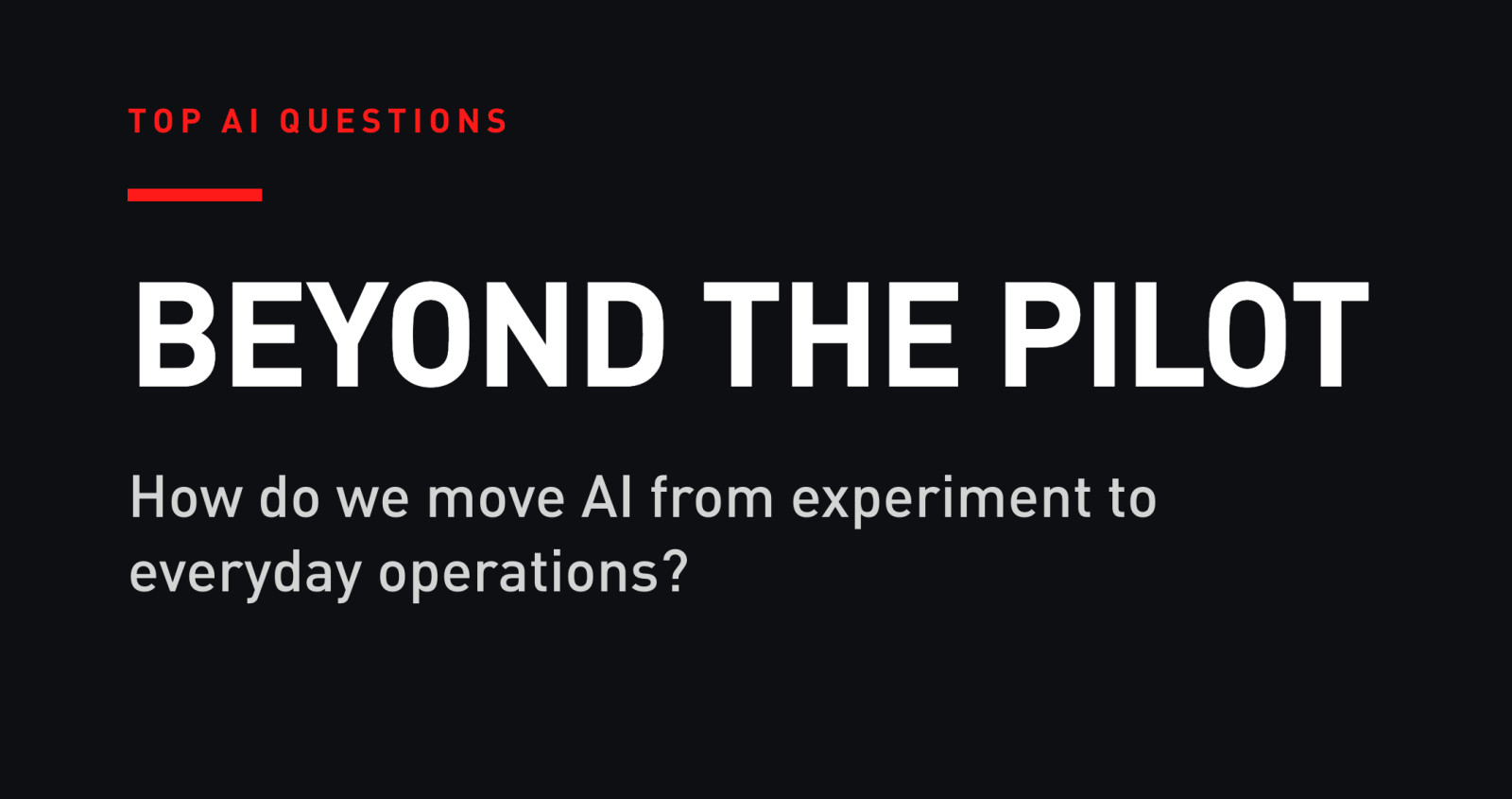 TOP AI QUESTIONS

BEYOND THE PILOT

How do we move AI from experiment to everyday operations?